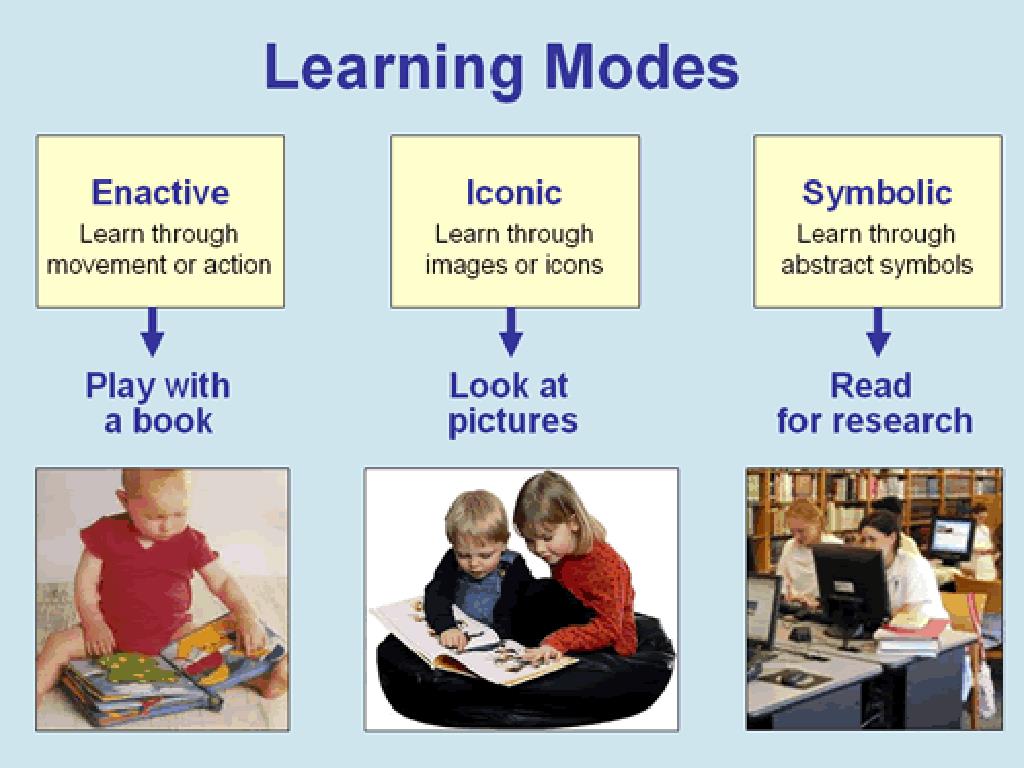 Learning Modes

Enactive
Learn through movement or action

Play with a book

Iconic
Learn through images or icons

Look at pictures

Symbolic
Learn through abstract symbols

Read for research